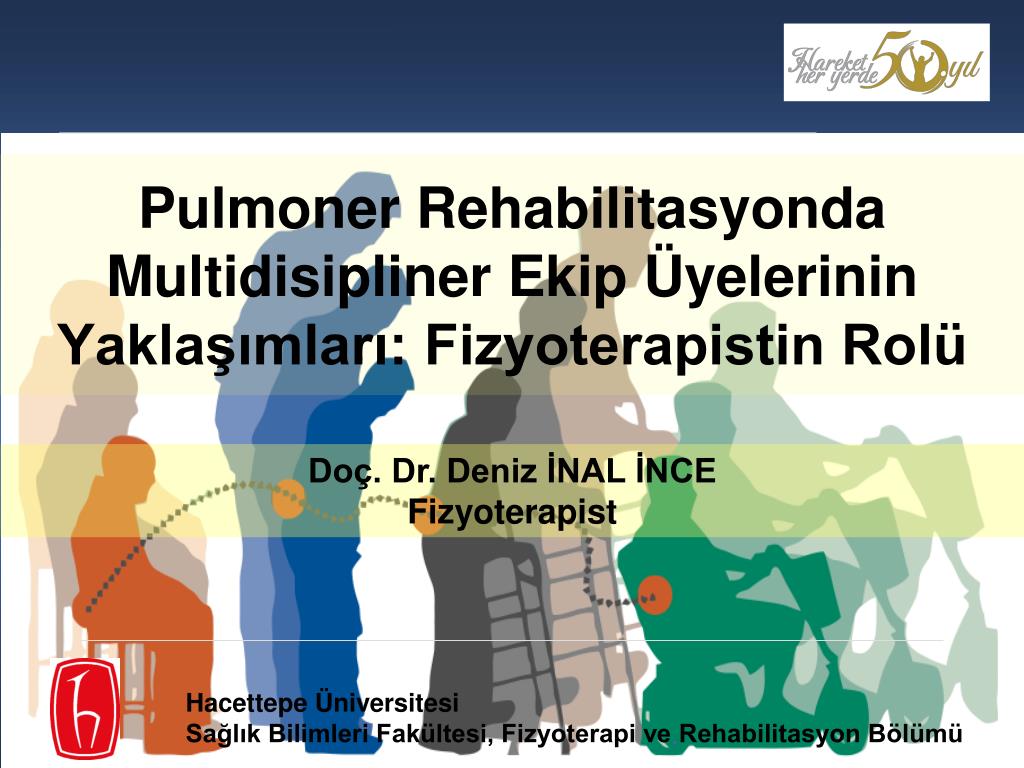 Hareket her yerde 50 yıl

Pulmoner Rehabilitasyonda Multidisipliner Ekip Üyelerinin Yaklaşımları: Fizyoterapistin Rolü

Doç. Dr. Deniz İNAL İNCE
Fizyoterapist

Hacettepe Üniversitesi
Sağlık Bilimleri Fakültesi, Fizyoterapi ve Rehabilitasyon Bölümü